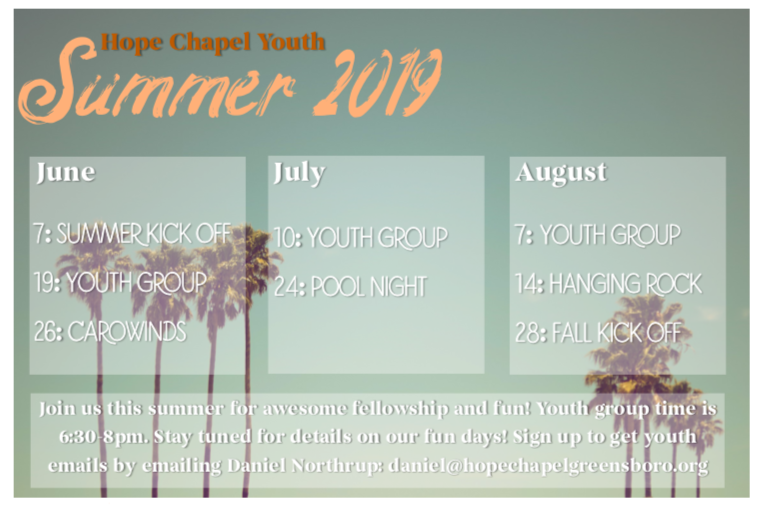 Hope Chapel Youth

Summer 2019

June

7: SUMMER KICK OFF

19: YOUTH GROUP

26: CAROWINDS

July

10: YOUTH GROUP

24: POOL NIGHT

August

7: YOUTH GROUP

14: HANGING ROCK

28: FALL KICK OFF

Join us this summer for awesome fellowship and fun! Youth group time is 6:30-8pm. Stay tuned for details on our fun days! Sign up to get youth emails by emailing Daniel Northrup: daniel@hopechapelgreensboro.org